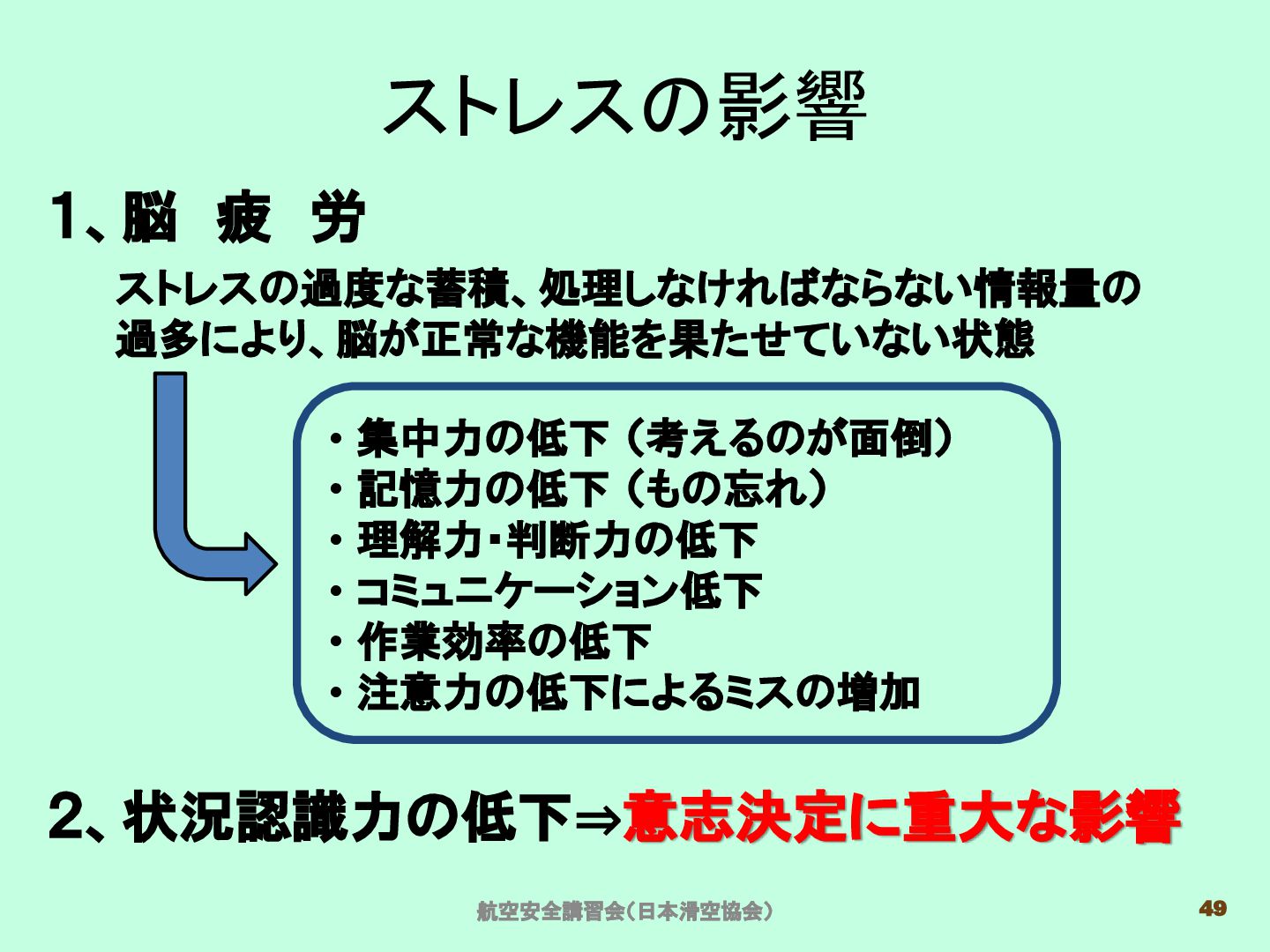 ストレスの影響

1、脳　疲　労

ストレスの過度な蓄積、処理しなければならない情報量の過多により、脳が正常な機能を果たせていない状態

・集中力の低下（考えるのが面倒）
・記憶力の低下（もの忘れ）
・理解力・判断力の低下
・コミュニケーション低下
・作業効率の低下
・注意力の低下によるミスの増加

2、状況認識力の低下⇒意志決定に重大な影響

航空安全講習会（日本滑空協会）

49